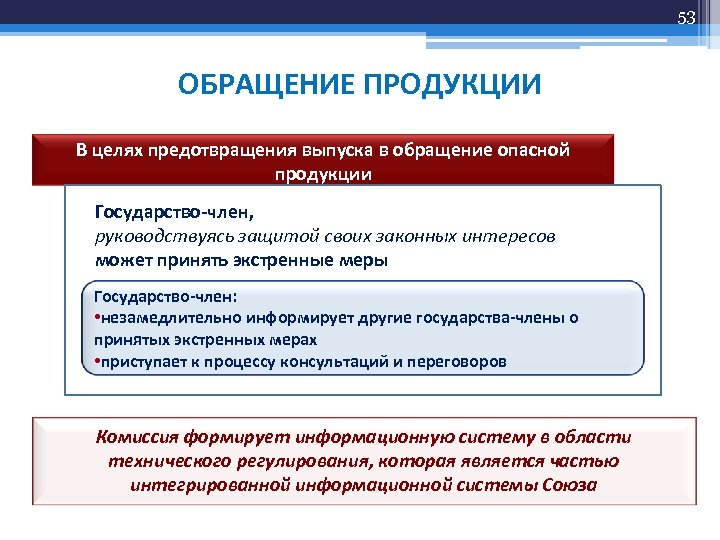 53

ОБРАЩЕНИЕ ПРОДУКЦИИ

В целях предотвращения выпуска в обращение опасной продукции

Государство-член,
руководствуясь защитой своих законных интересов
может принять экстренные меры

Государство-член:
•незамедлительно информирует другие государства-члены о принятых экстренных мерах
•приступает к процессу консультаций и переговоров

Комиссия формирует информационную систему в области технического регулирования, которая является частью интегрированной информационной системы Союза